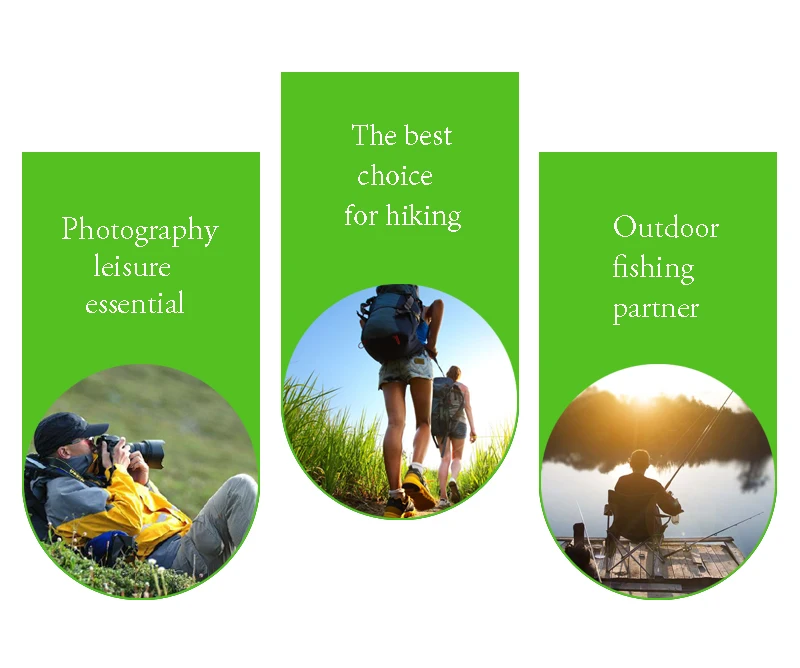 Photography leisure essential

The best choice for hiking

Outdoor fishing partner